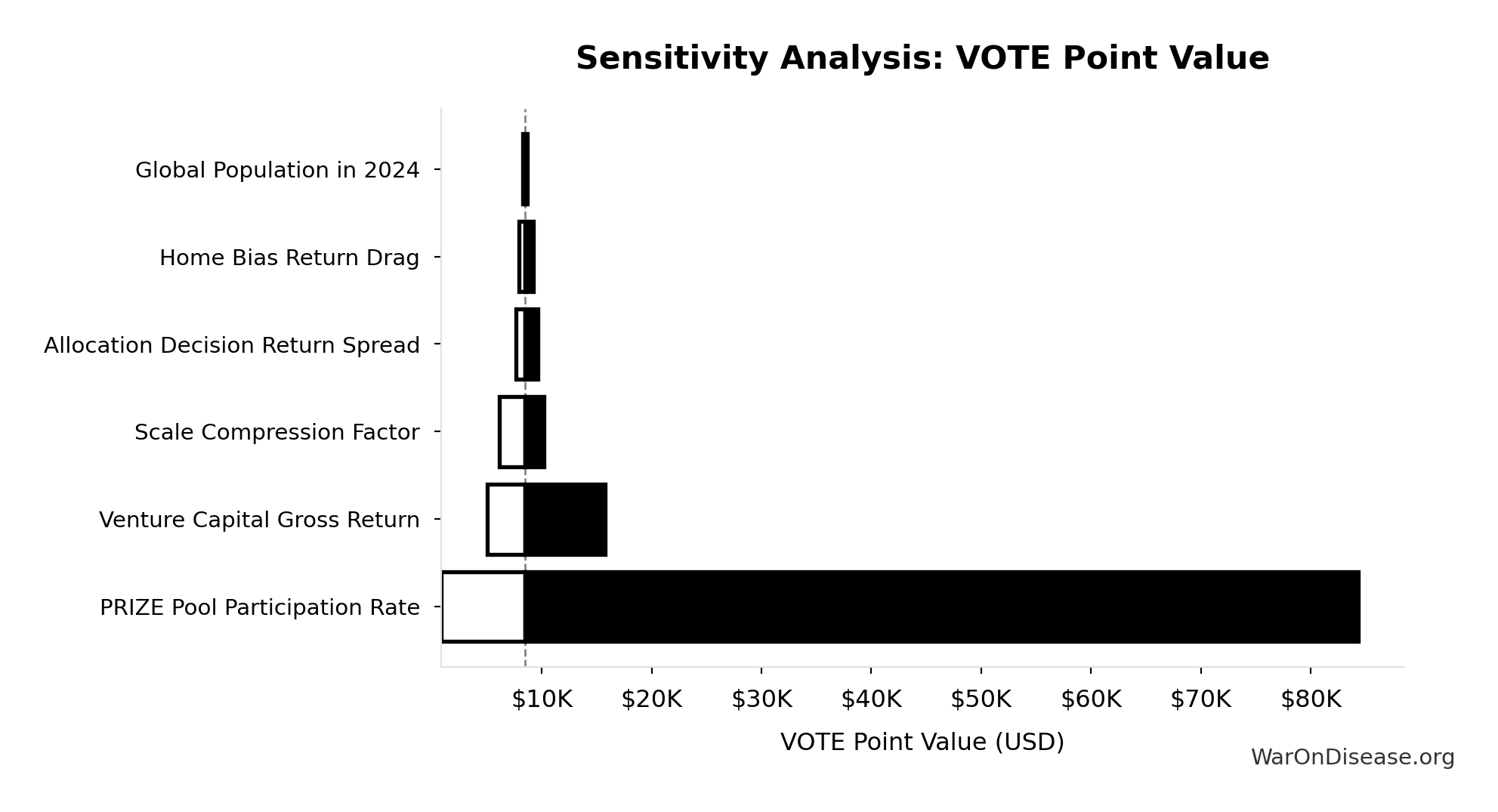 Sensitivity Analysis: VOTE Point Value

Global Population in 2024
Home Bias Return Drag
Allocation Decision Return Spread
Scale Compression Factor
Venture Capital Gross Return
PRIZE Pool Participation Rate

\$10K \$20K \$30K \$40K \$50K \$60K \$70K \$80K

VOTE Point Value (USD)

WarOnDisease.org